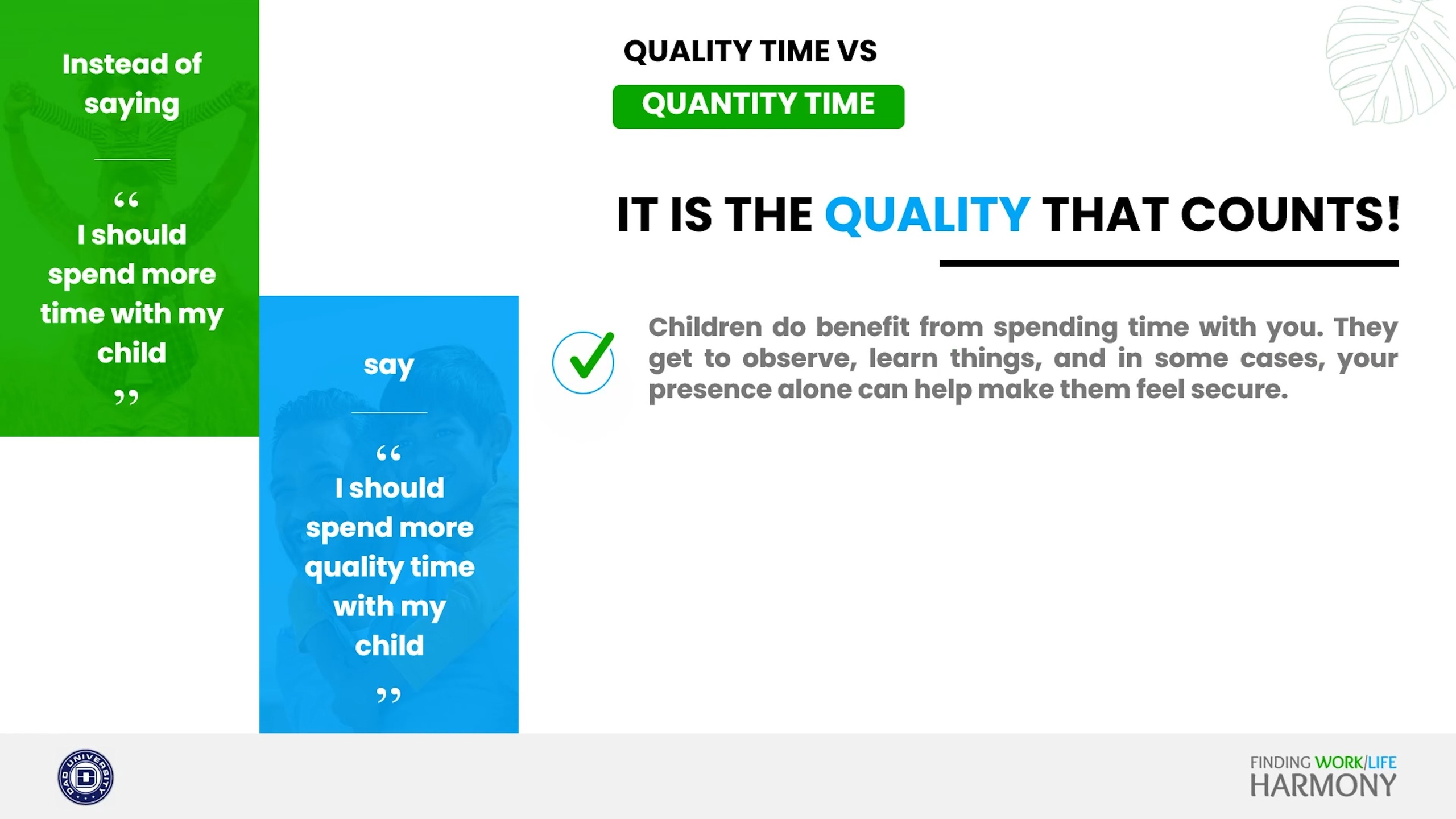 Instead of saying

“ I should spend more time with my child ”

say

“ I should spend more quality time with my child ”

QUALITY TIME VS

QUANTITY TIME

IT IS THE QUALITY THAT COUNTS!

Children do benefit from spending time with you. They get to observe, learn things, and in some cases, your presence alone can help make them feel secure.

DAD UNIVERSITY

FINDING WORK/LIFE HARMONY